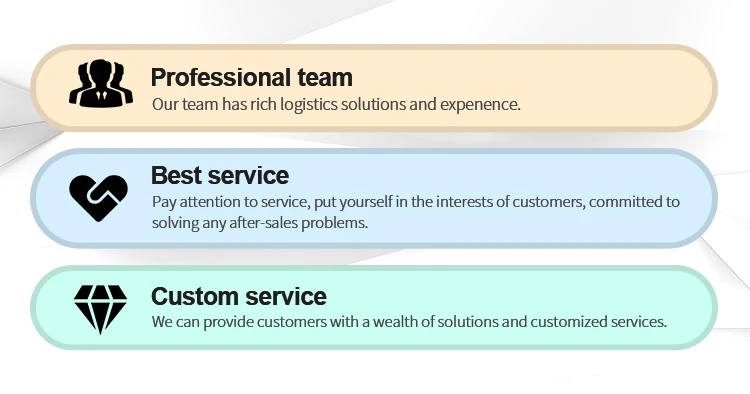 Professional team
Our team has rich logistics solutions and expenence.

Best service
Pay attention to service, put yourself in the interests of customers, committed to solving any after-sales problems.

Custom service
We can provide customers with a wealth of solutions and customized services.